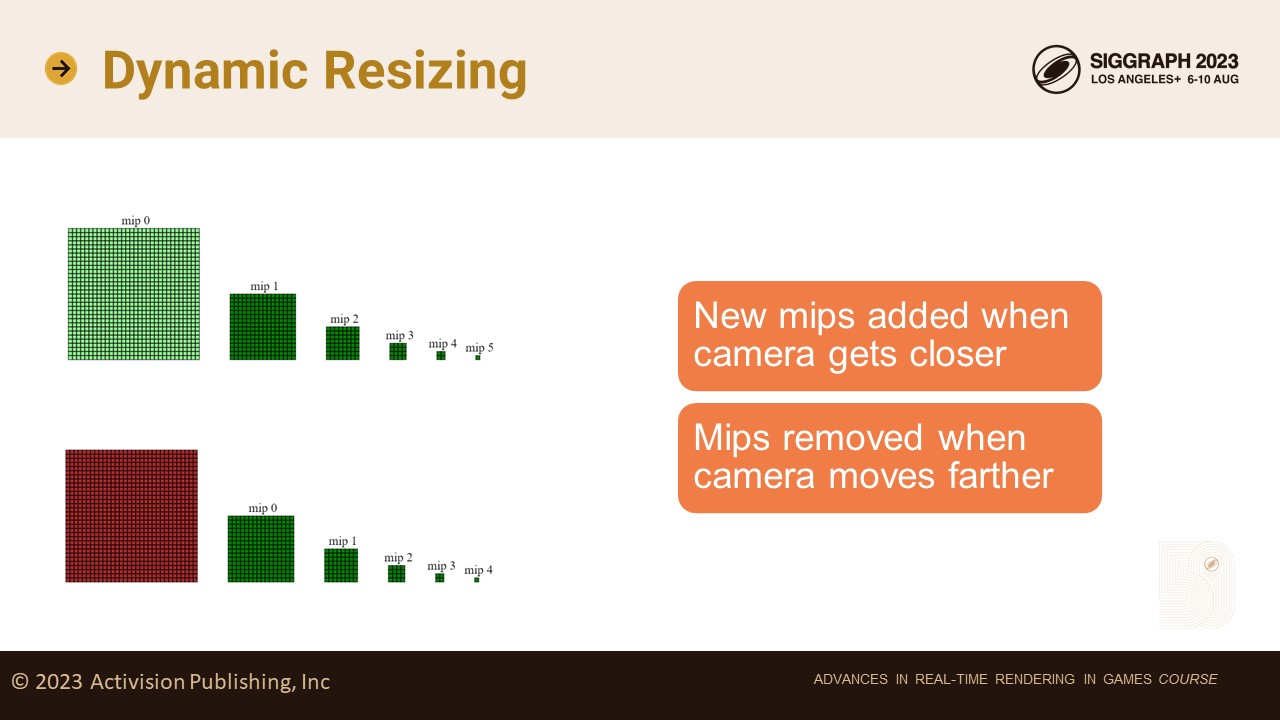 Dynamic Resizing

SIGGRAPH 2023
LOS ANGELES+ 6-10 AUG

mip 0
mip 1
mip 2
mip 3
mip 4
mip 5

mip 0
mip 1
mip 2
mip 3
mip 4

New mips added when camera gets closer

Mips removed when camera moves farther

© 2023 Activision Publishing, Inc

ADVANCES IN REAL-TIME RENDERING IN GAMES COURSE